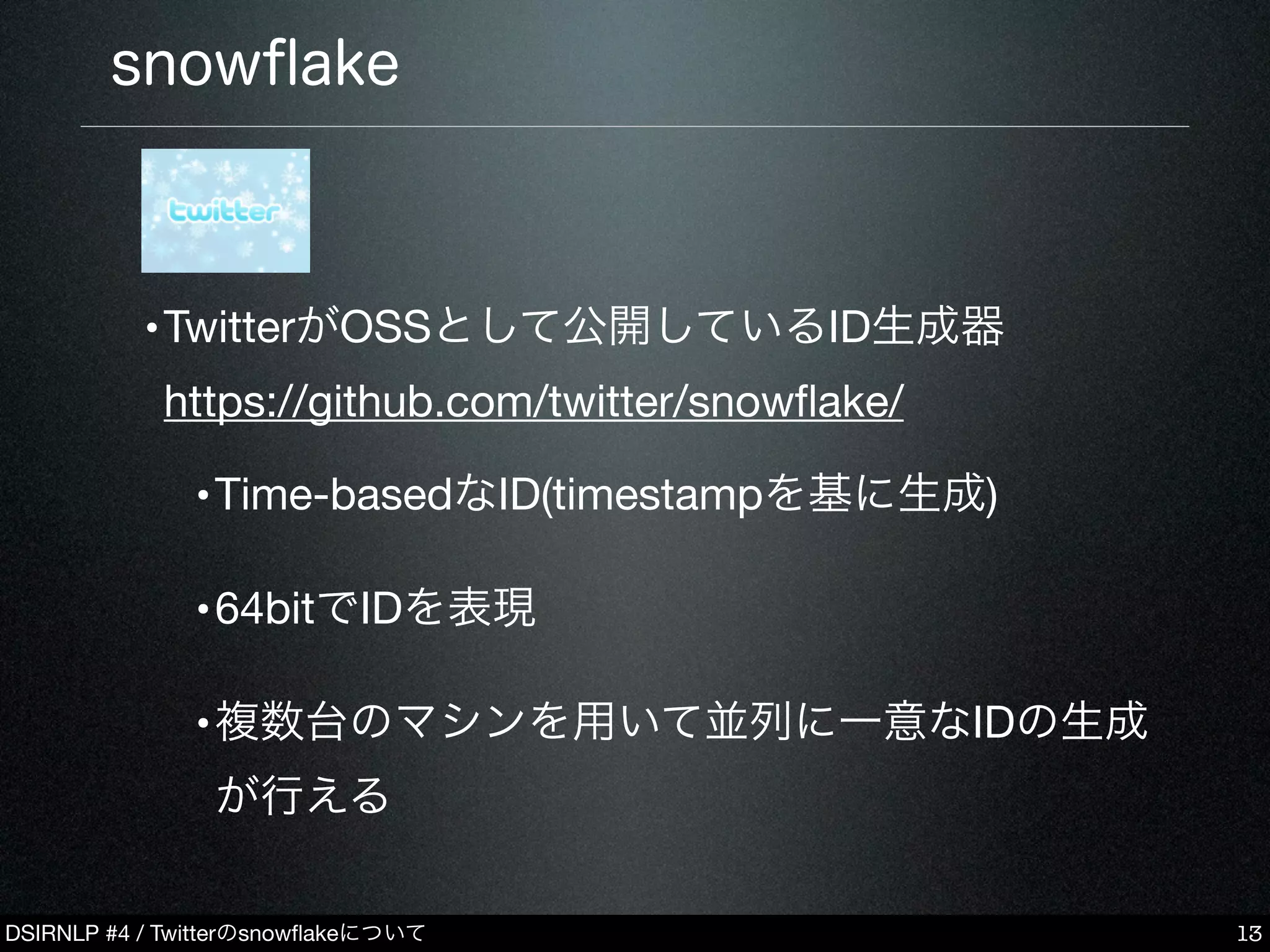 snowflake

twitter

• TwitterがOSSとして公開しているID生成器
https://github.com/twitter/snowflake/

• Time-basedなID(timestampを基に生成)

• 64bitでIDを表現

• 複数台のマシンを用いて並列に一意なIDの生成が行える

DSIRNLP #4 / Twitterのsnowflakeについて

13